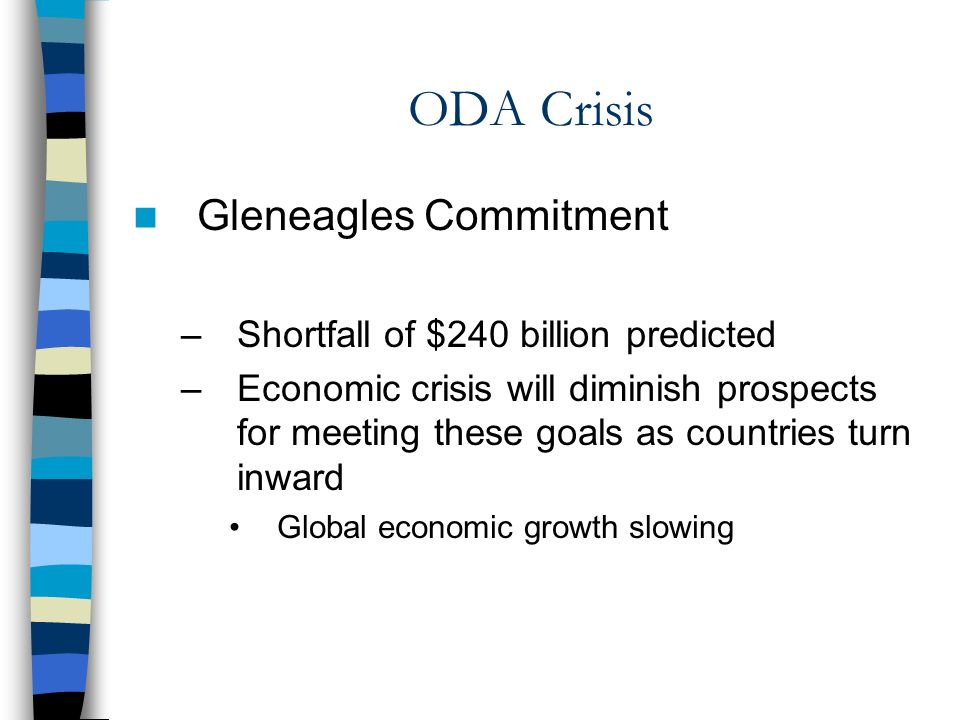 ODA Crisis

Gleneagles Commitment

– Shortfall of \$240 billion predicted
– Economic crisis will diminish prospects for meeting these goals as countries turn inward
• Global economic growth slowing